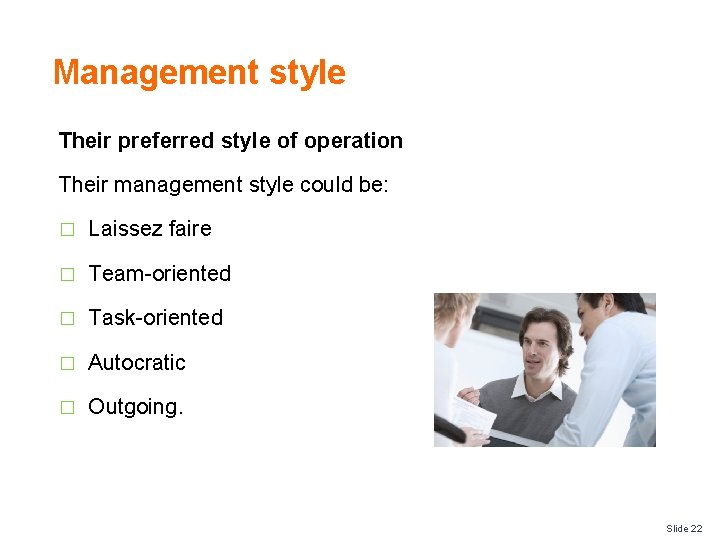 Management style

Their preferred style of operation

Their management style could be:

□ Laissez faire

□ Team-oriented

□ Task-oriented

□ Autocratic

□ Outgoing.

Slide 22